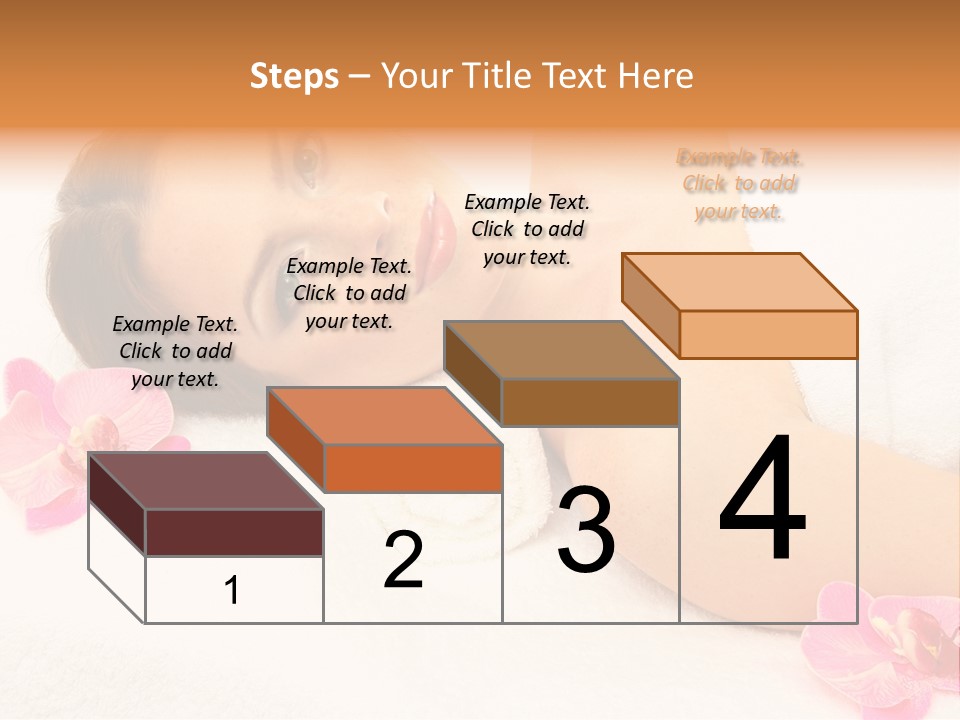 Steps – Your Title Text Here

Example Text. Click to add your text.

Example Text. Click to add your text.

Example Text. Click to add your text.

Example Text. Click to add your text.

1

2

3

4